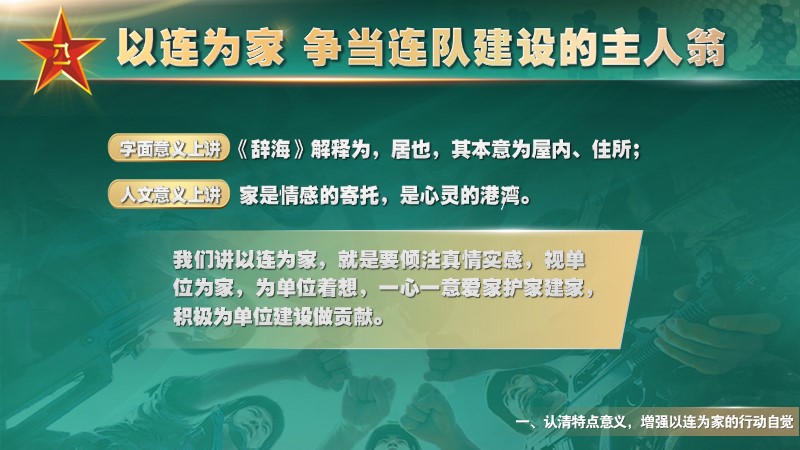 八一

以连为家 争当连队建设的主人翁

字面意义上讲 《辞海》解释为，居也，其本意为屋内、住所；

人文意义上讲 家是情感的寄托，是心灵的港湾。

我们讲以连为家，就是要倾注真情实感，视单位为家，为单位着想，一心一意爱家护家建家，积极为单位建设做贡献。

一、认清特点意义，增强以连为家的行动自觉